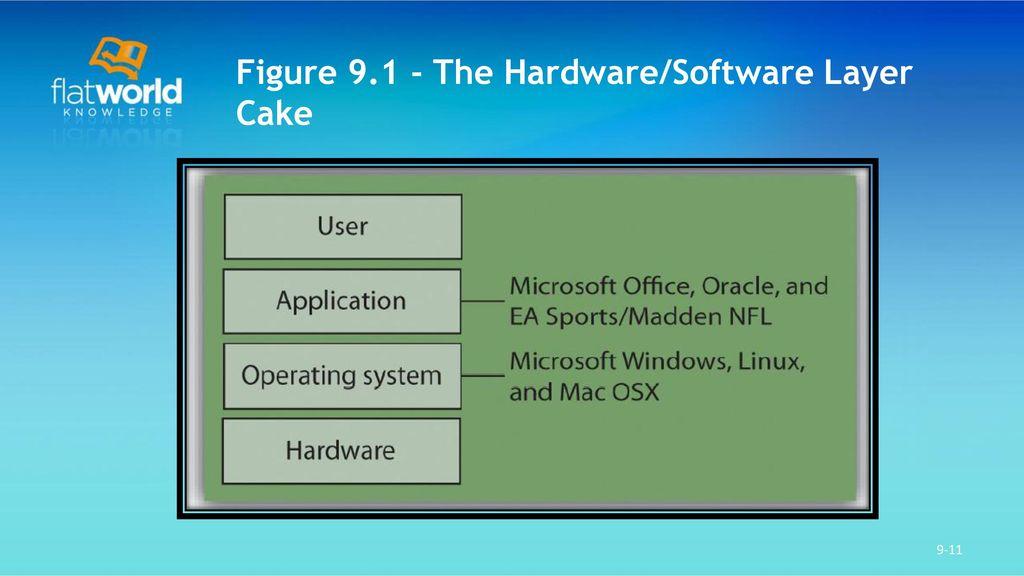 flatworld
KNOWLEDGE

Figure 9.1 - The Hardware/Software Layer Cake

User

Application

Microsoft Office, Oracle, and EA Sports/Madden NFL

Operating system

Microsoft Windows, Linux, and Mac OSX

Hardware

9-11